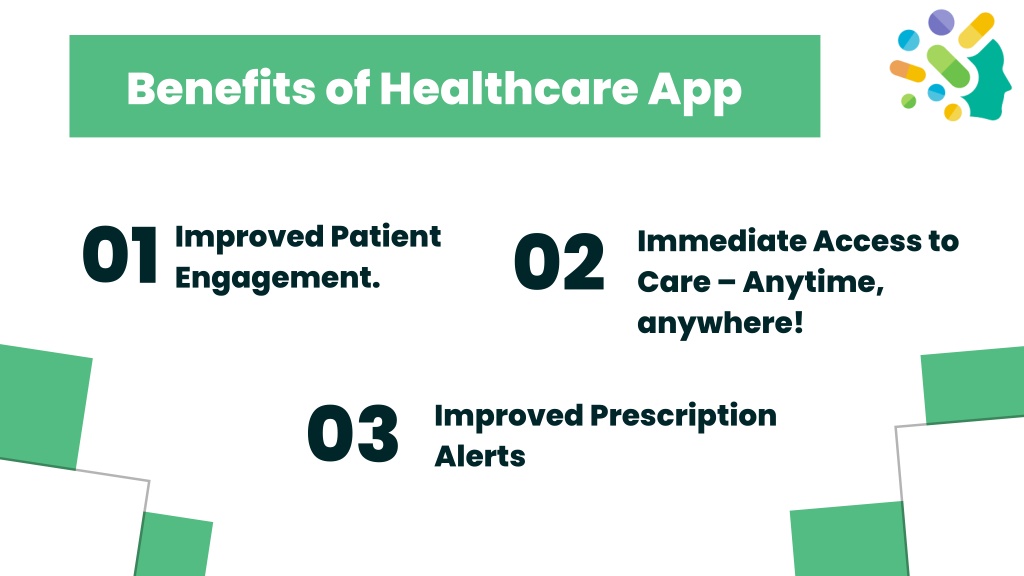 Benefits of Healthcare App

01 Improved Patient Engagement.

02 Immediate Access to Care – Anytime, anywhere!

03 Improved Prescription Alerts